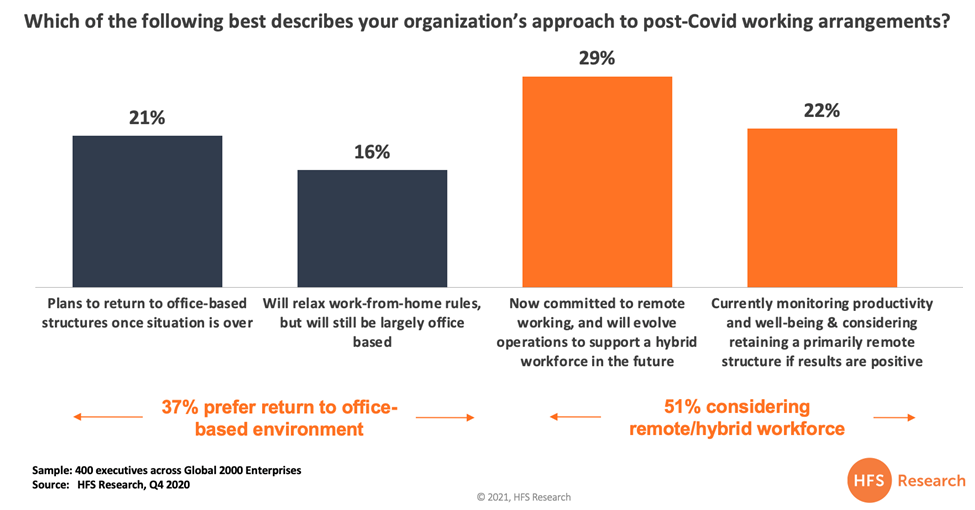 Which of the following best describes your organization's approach to post-Covid working arrangements?

21%

16%

29%

22%

Plans to return to office-based structures once situation is over

Will relax work-from-home rules, but will still be largely office based

Now committed to remote working, and will evolve operations to support a hybrid workforce in the future

Currently monitoring productivity and well-being & considering retaining a primarily remote structure if results are positive

37% prefer return to office-based environment

51% considering remote/hybrid workforce

Sample: 400 executives across Global 2000 Enterprises
Source: HFS Research, Q4 2020

© 2021, HFS Research

HFS Research